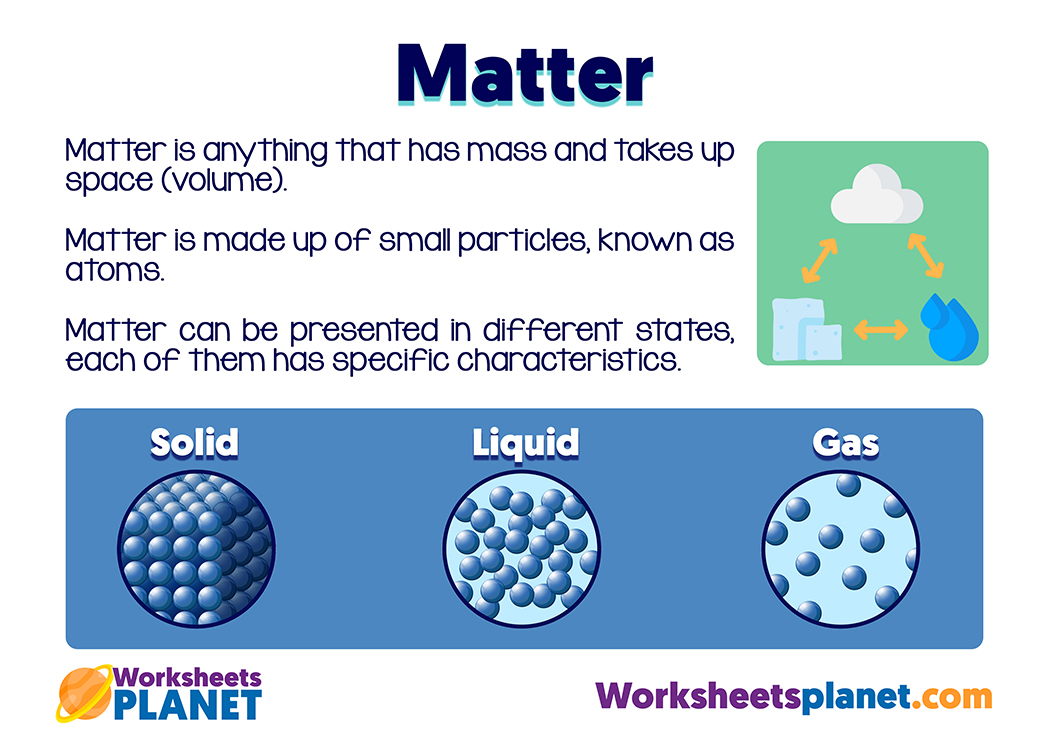 Matter

Matter is anything that has mass and takes up space (volume).

Matter is made up of small particles, known as atoms.

Matter can be presented in different states, each of them has specific characteristics.

Solid

Liquid

Gas

Worksheets PLANET

Worksheetsplanet.com